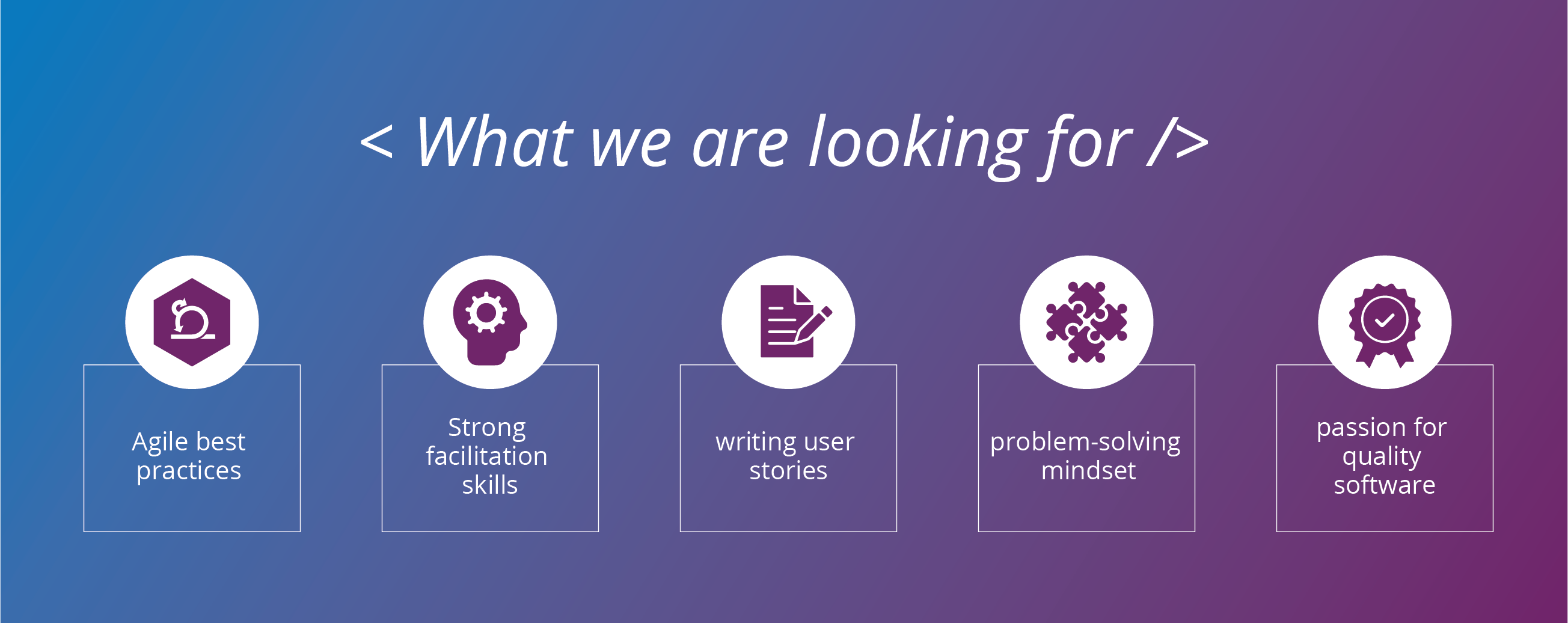 < What we are looking for />

Agile best practices

Strong facilitation skills

writing user stories

problem-solving mindset

passion for quality software